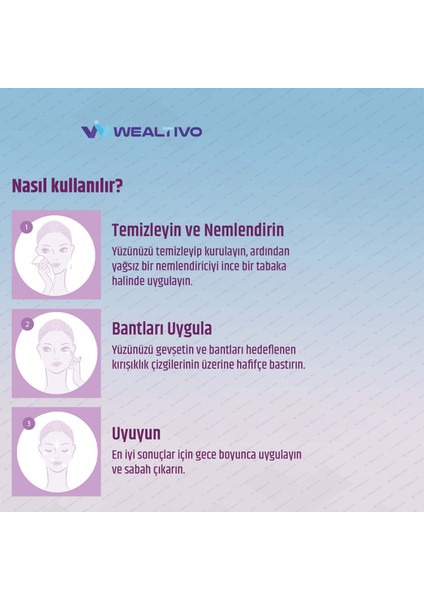 WEALTIVO

Nasıl kullanılır?

1

Temizleyin ve Nemlendirin

Yüzünüzü temizleyip kurulayın, ardından yağsız bir nemlendiriciyi ince bir tabaka halinde uygulayın.

2

Bantları Uygula

Yüzünüzü gevşetin ve bantları hedeflenen kırışıklık çizgilerinin üzerine hafifçe bastırın.

3

Uyuyun

En iyi sonuçlar için gece boyunca uygulayın ve sabah çıkarın.